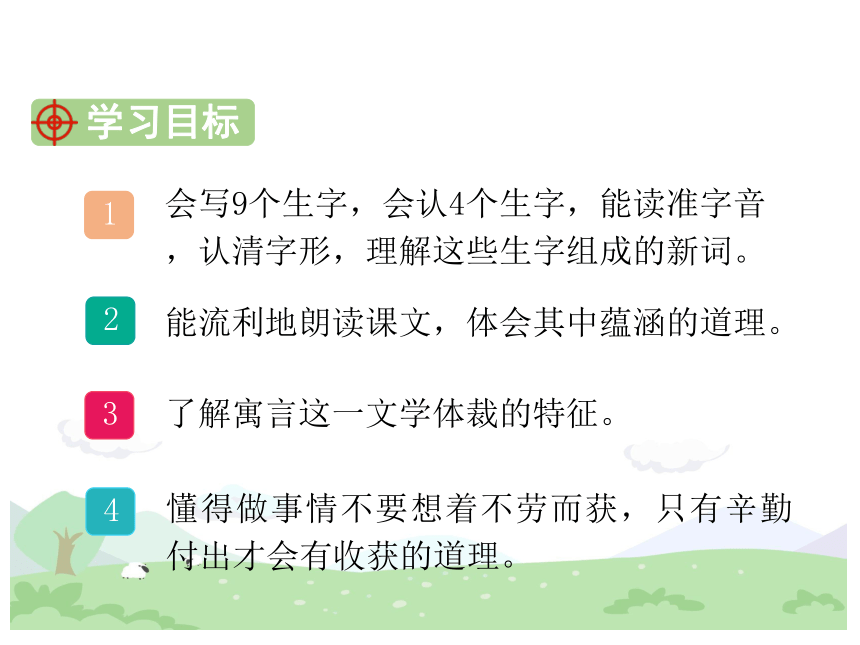 学习目标

1 会写9个生字，会认4个生字，能读准字音，认清字形，理解这些生字组成的新词。

2 能流利地朗读课文，体会其中蕴涵的道理。

3 了解寓言这一文学体裁的特征。

4 懂得做事情不要想着不劳而获，只有辛勤付出才会有收获的道理。